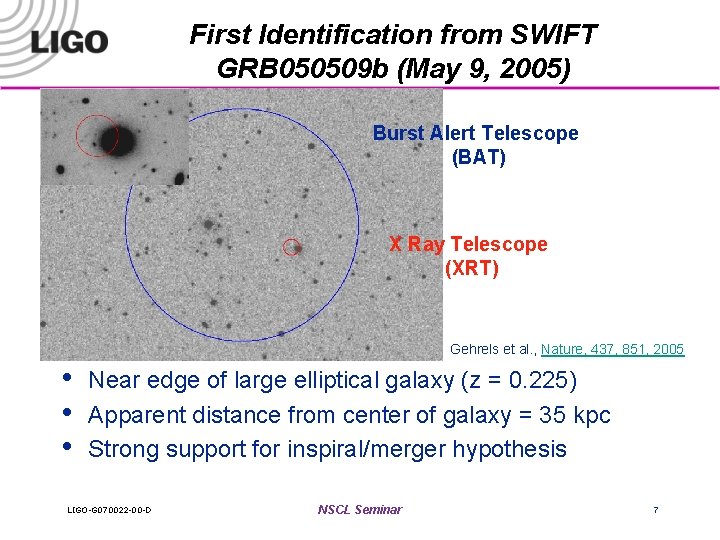 LIGO

First Identification from SWIFT
GRB050509b (May 9, 2005)

Burst Alert Telescope
(BAT)

X Ray Telescope
(XRT)

Gehrels et al., Nature, 437, 851, 2005

• Near edge of large elliptical galaxy (z = 0.225)
• Apparent distance from center of galaxy = 35 kpc
• Strong support for inspiral/merger hypothesis

LIGO-G070022-00-D

NSCL Seminar

7